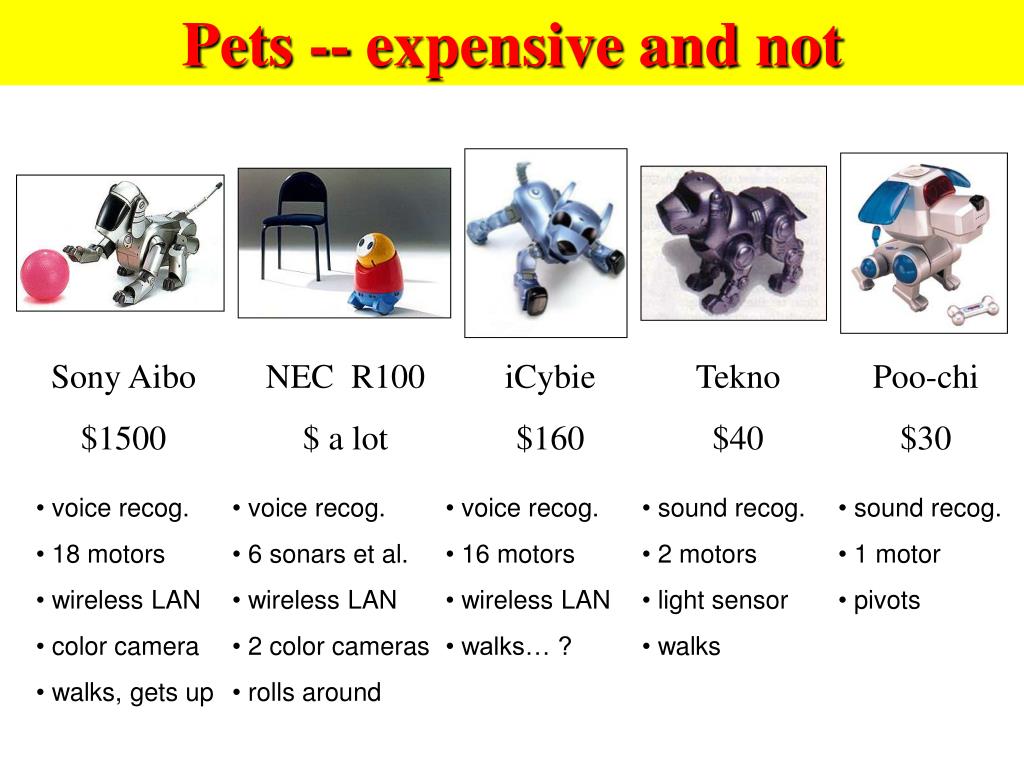 Pets -- expensive and not

Sony Aibo
$1500
• voice recog.
• 18 motors
• wireless LAN
• color camera
• walks, gets up

NEC R100
$ a lot
• voice recog.
• 6 sonars et al.
• wireless LAN
• 2 color cameras
• rolls around

iCybie
$160
• voice recog.
• 16 motors
• wireless LAN
• walks… ?

Tekno
$40
• sound recog.
• 2 motors
• light sensor
• walks

Poo-chi
$30
• sound recog.
• 1 motor
• pivots